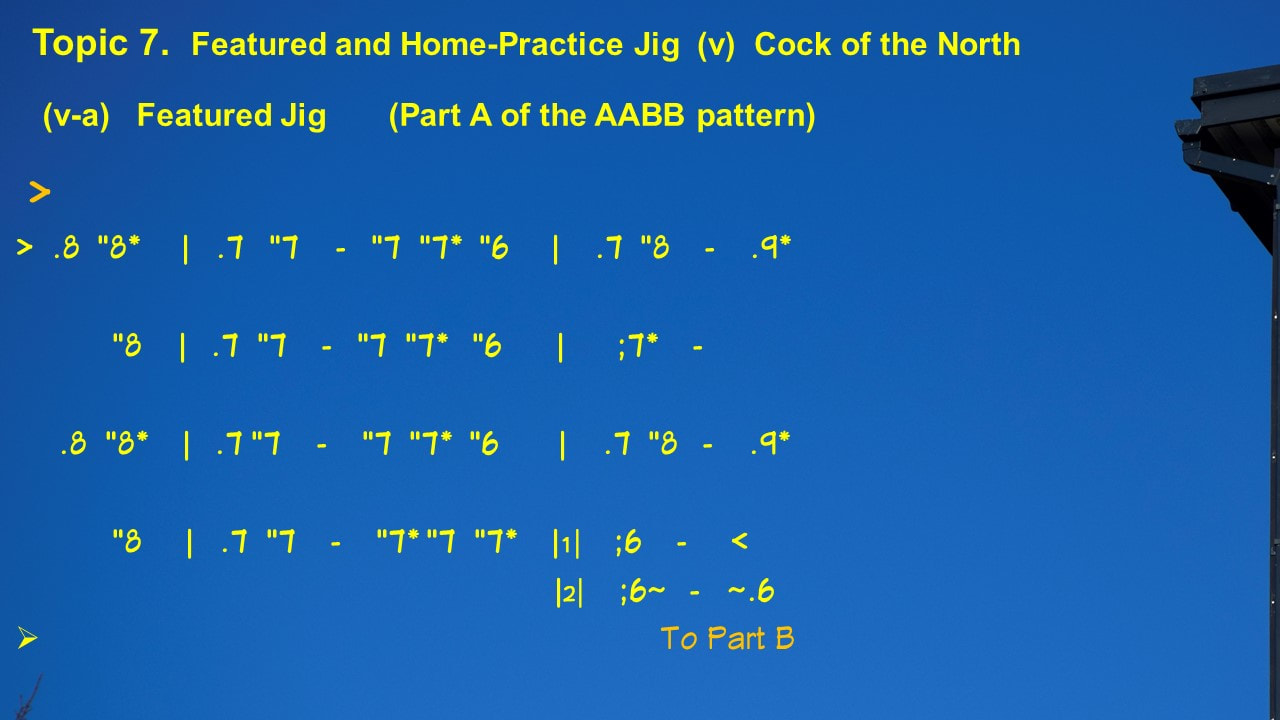 Topic 7. Featured and Home-Practice Jig (v) Cock of the North

(v-a) Featured Jig (Part A of the AABB pattern)

>

> .8 "8* | .7 "7 - "7 "7* "6 | .7 "8 - .9*

"8 | .7 "7 - "7 "7* "6 | ;7* -

.8 "8* | .7 "7 - "7 "7* "6 | .7 "8 - .9*

"8 | .7 "7 - "7* "7 "7* |1| ;6 - <

|2| ;6~ - ~.6

➢ To Part B